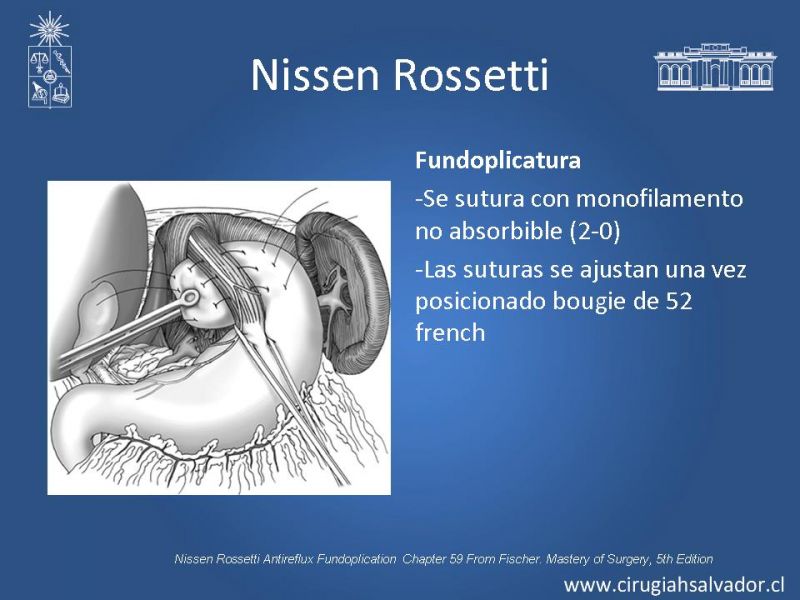 Nissen Rossetti

Fundoplicatura

-Se sutura con monofilamento no absorbible (2-0)

-Las suturas se ajustan una vez posicionado bougie de 52 french

Nissen Rossetti Antireflux Fundoplication Chapter 59 From Fischer. Mastery of Surgery, 5th Edition

www.cirugiahsalvador.cl